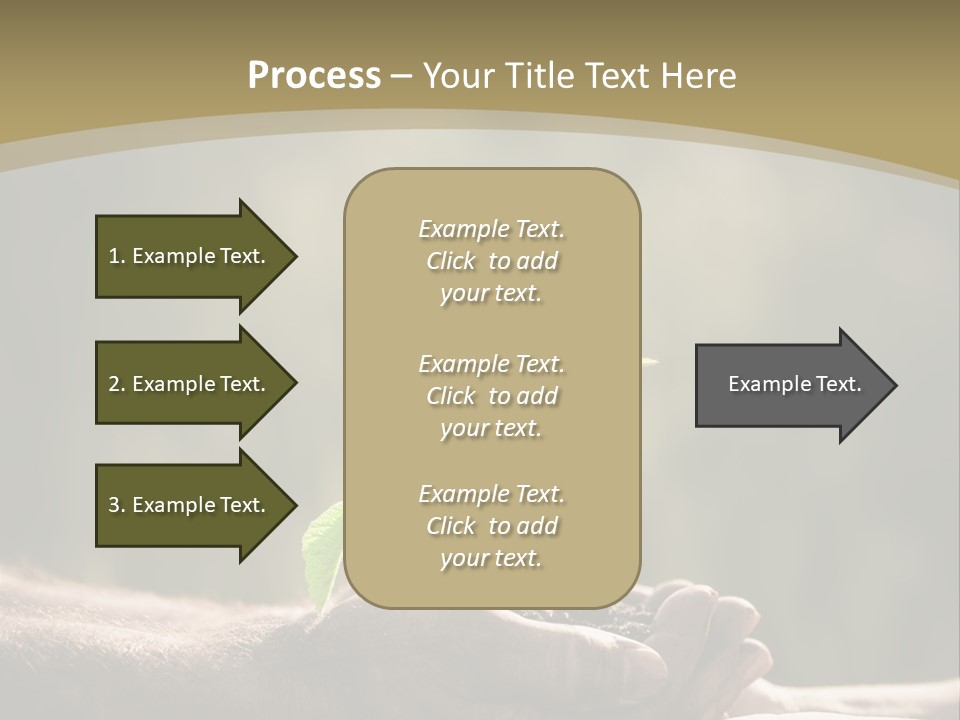 Process – Your Title Text Here

1. Example Text.

2. Example Text.

3. Example Text.

Example Text. Click to add your text.

Example Text. Click to add your text.

Example Text. Click to add your text.

Example Text.